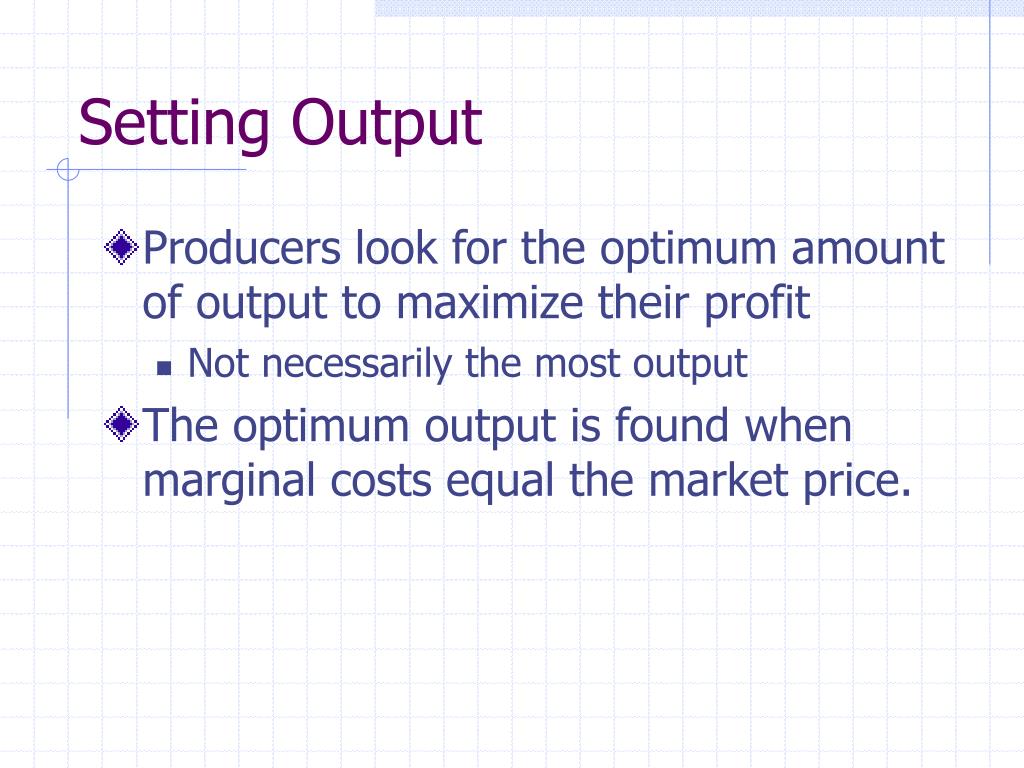 Setting Output

Producers look for the optimum amount of output to maximize their profit

Not necessarily the most output

The optimum output is found when marginal costs equal the market price.